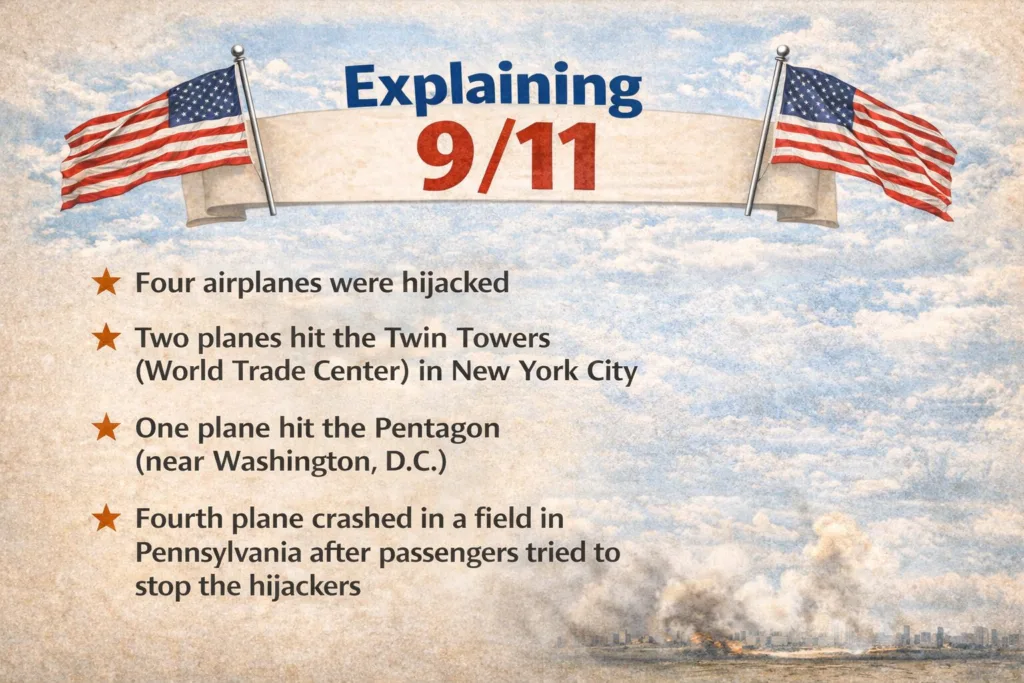 Explaining
9/11

★ Four airplanes were hijacked

★ Two planes hit the Twin Towers (World Trade Center) in New York City

★ One plane hit the Pentagon (near Washington, D.C.)

★ Fourth plane crashed in a field in Pennsylvania after passengers tried to stop the hijackers